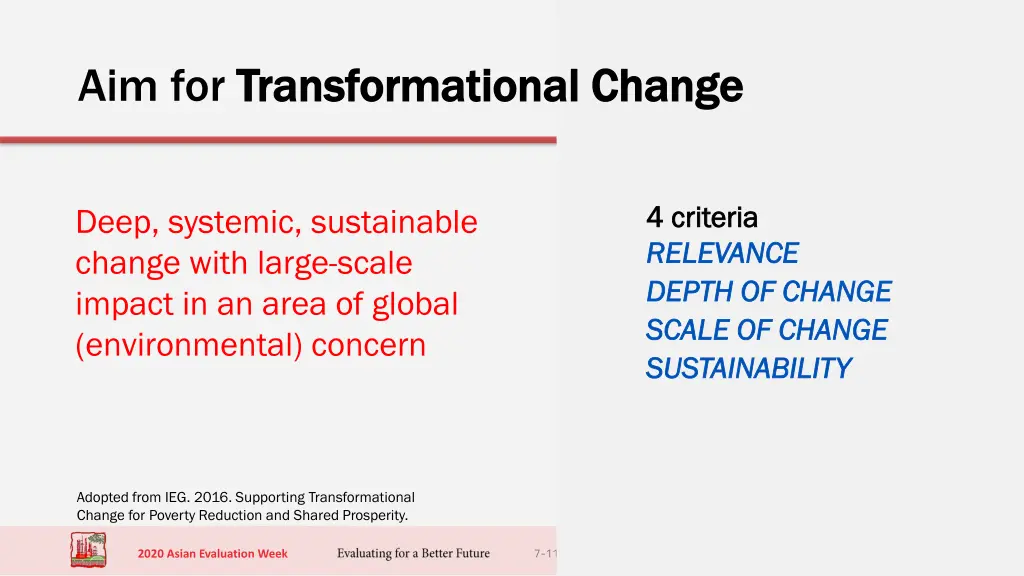 Aim for Transformational Change

Deep, systemic, sustainable change with large-scale impact in an area of global (environmental) concern

4 criteria
RELEVANCE
DEPTH OF CHANGE
SCALE OF CHANGE
SUSTAINABILITY

Adopted from IEG. 2016. Supporting Transformational Change for Poverty Reduction and Shared Prosperity.

2020 Asian Evaluation Week

Evaluating for a Better Future

7-11